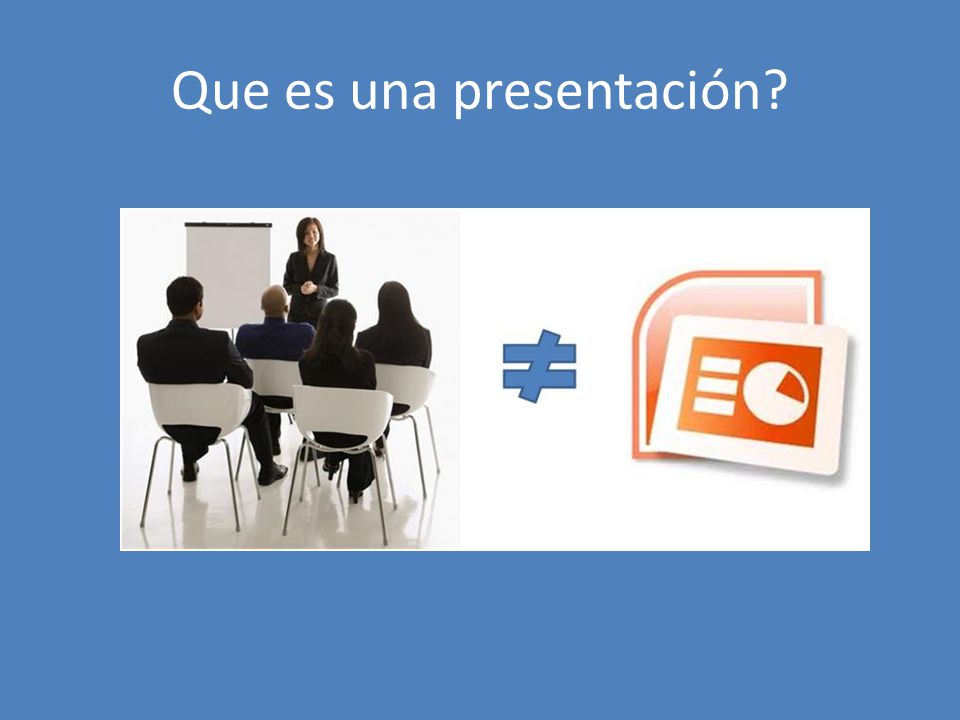 Que es una presentación?

$\neq$